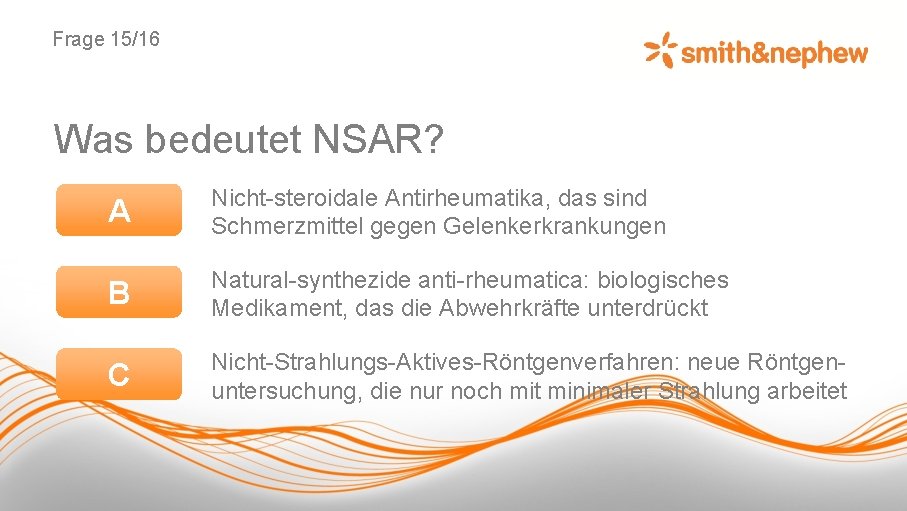 Frage 15/16

smith&nephew

Was bedeutet NSAR?

A

Nicht-steroidale Antirheumatika, das sind Schmerzmittel gegen Gelenkerkrankungen

B

Natural-synthezide anti-rheumatica: biologisches Medikament, das die Abwehrkräfte unterdrückt

C

Nicht-Strahlungs-Aktives-Röntgenverfahren: neue Röntgenuntersuchung, die nur noch mit minimaler Strahlung arbeitet